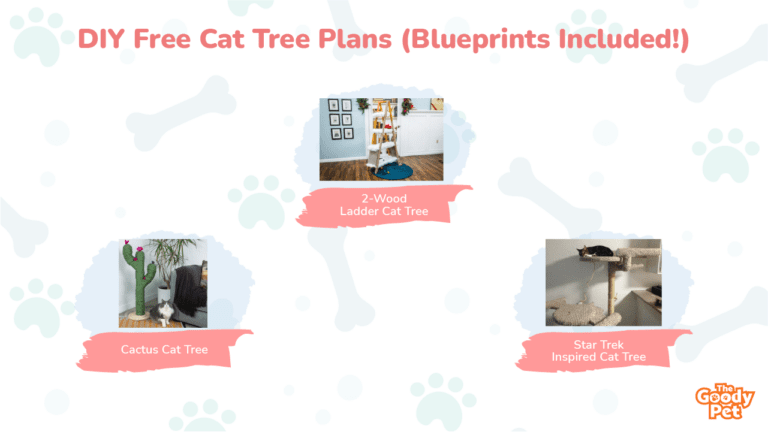 DIY Free Cat Tree Plans (Blueprints Included!)

2-Wood Ladder Cat Tree

Cactus Cat Tree

Star Trek Inspired Cat Tree

The Goody Pet